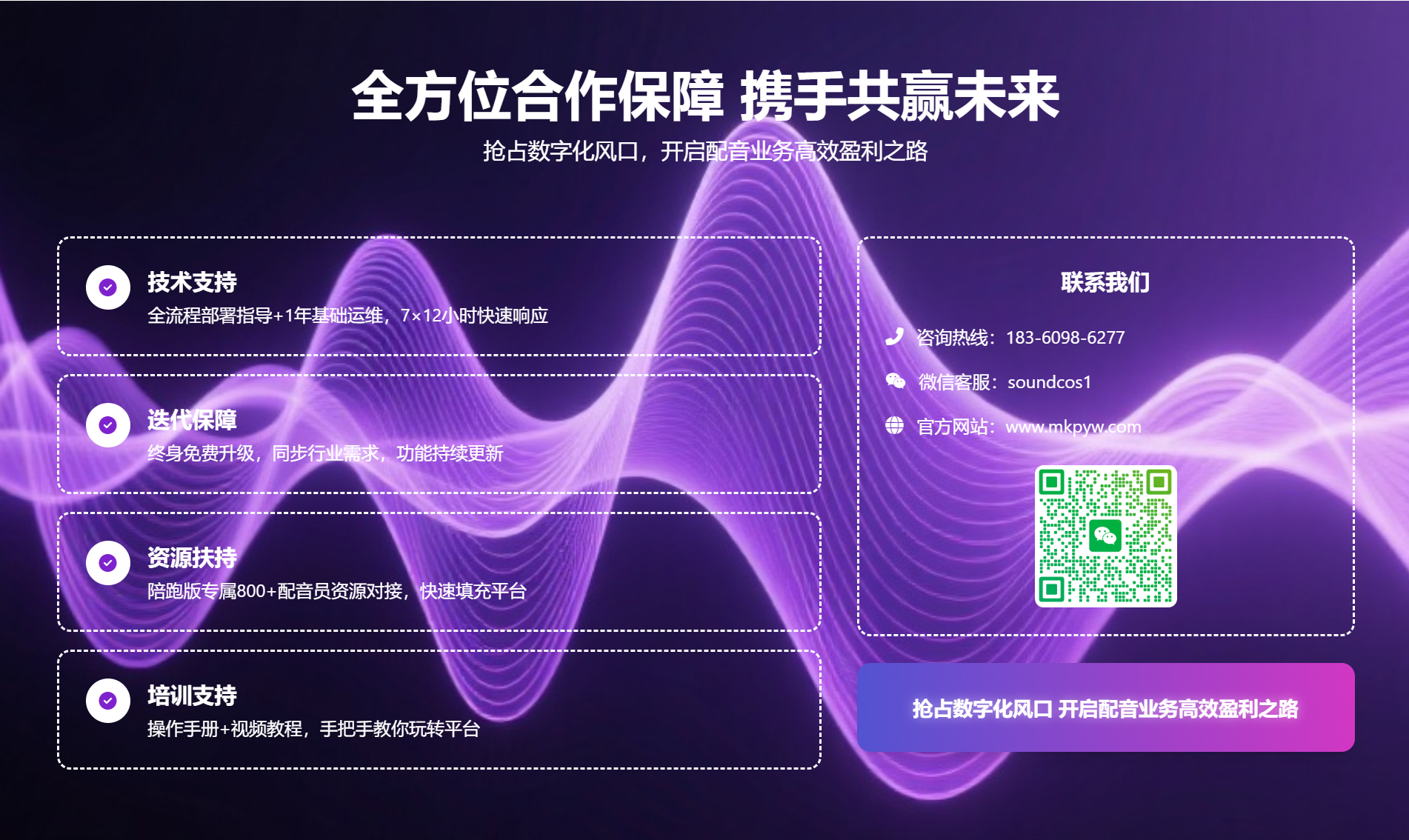 全方位合作保障 携手共赢未来

抢占数字化风口，开启配音业务高效盈利之路

技术支持

全流程部署指导+1年基础运维，7×12小时快速响应

迭代保障

终身免费升级，同步行业需求，功能持续更新

资源扶持

陪跑版专属800+配音员资源对接，快速填充平台

培训支持

操作手册+视频教程，手把手教你玩转平台

联系我们

咨询热线：183-6098-6277

微信客服：soundcos1

官方网站：www.mkpyw.com

抢占数字化风口 开启配音业务高效盈利之路